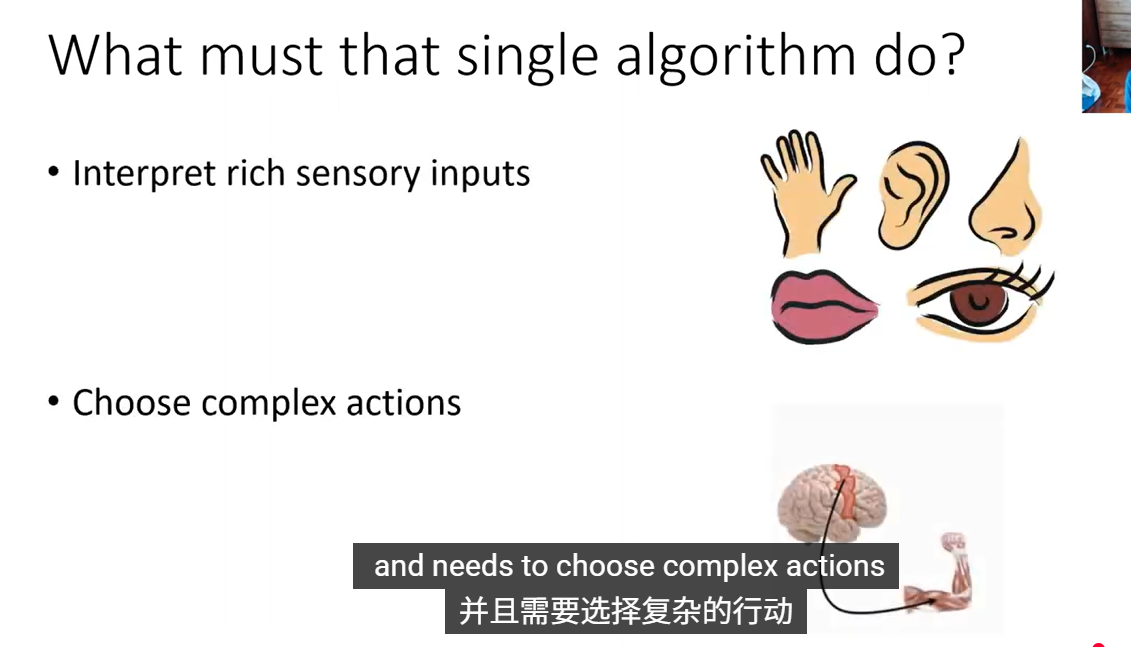 What must that single algorithm do?

• Interpret rich sensory inputs

• Choose complex actions

and needs to choose complex actions
并且需要选择复杂的行动